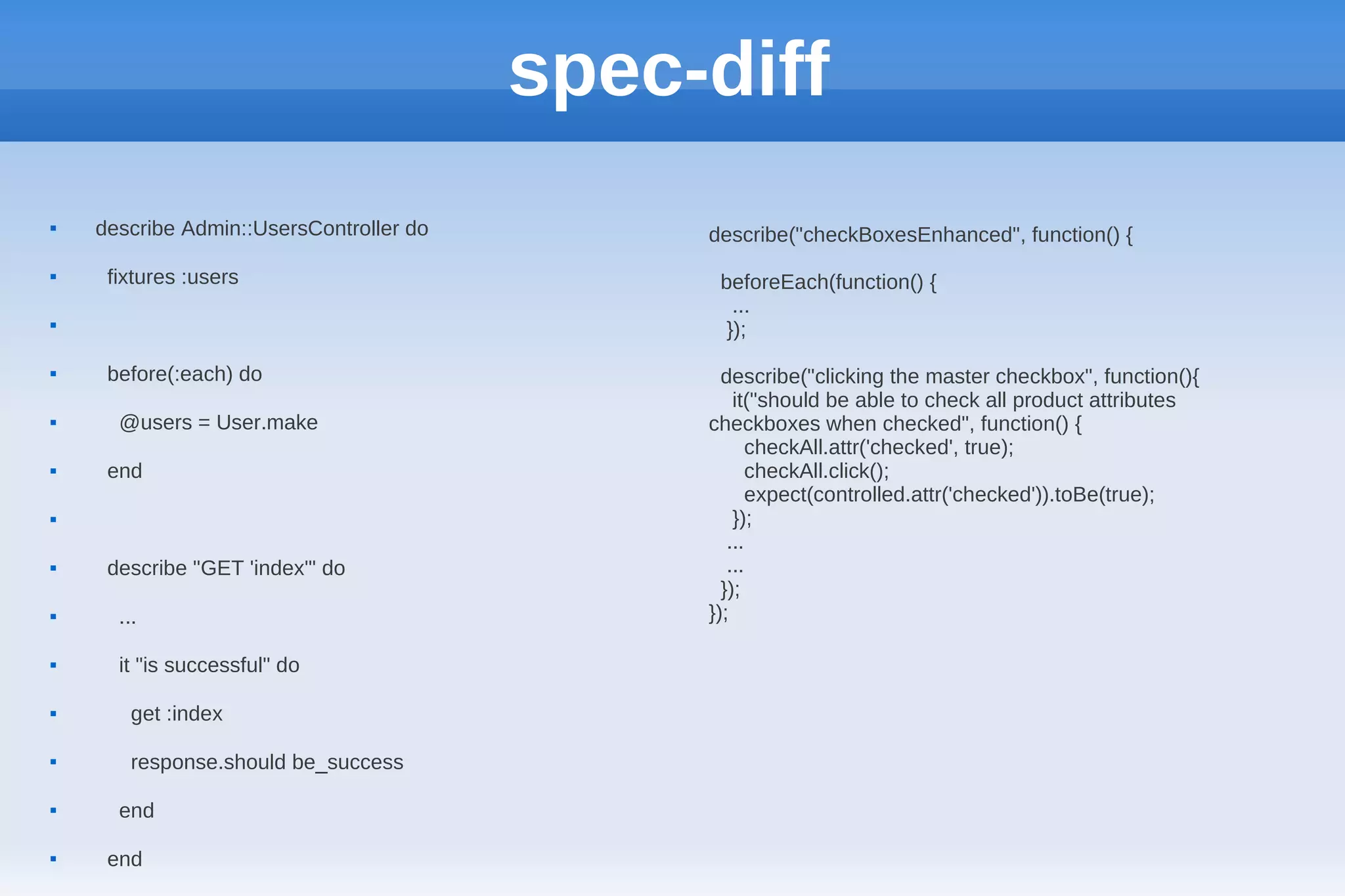 spec-diff

describe Admin::UsersController do

fixtures :users

before(:each) do

@users = User.make

end

describe "GET 'index'" do

...

it "is successful" do

get :index

response.should be_success

end

end

describe("checkBoxesEnhanced", function() {

beforeEach(function() {
...
});

describe("clicking the master checkbox", function(){
it("should be able to check all product attributes checkboxes when checked", function() {
checkAll.attr('checked', true);
checkAll.click();
expect(controlled.attr('checked')).toBe(true);
});
...
...
});
});